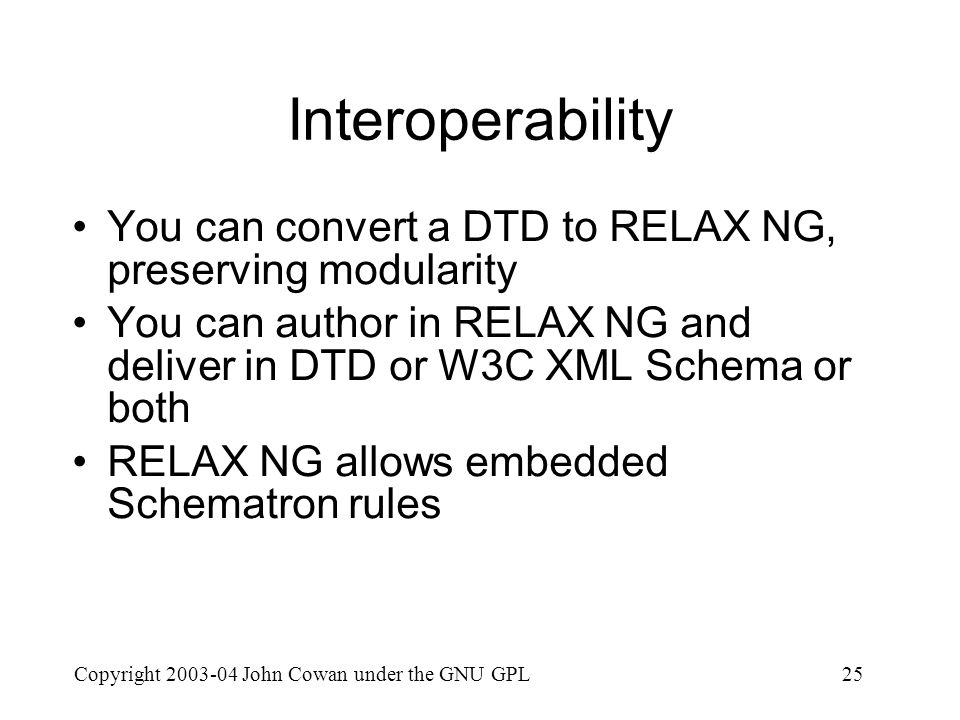 Interoperability

• You can convert a DTD to RELAX NG, preserving modularity
• You can author in RELAX NG and deliver in DTD or W3C XML Schema or both
• RELAX NG allows embedded Schematron rules

Copyright 2003-04 John Cowan under the GNU GPL

25